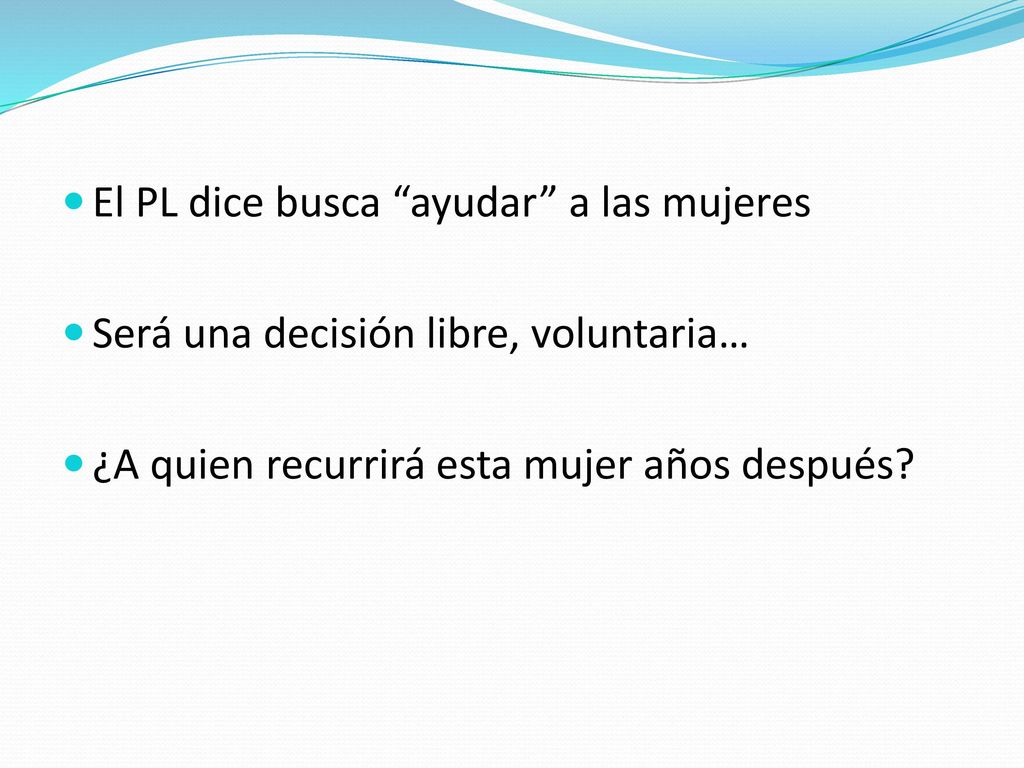 El PL dice busca “ayudar” a las mujeres

Será una decisión libre, voluntaria…

¿A quien recurrirá esta mujer años después?